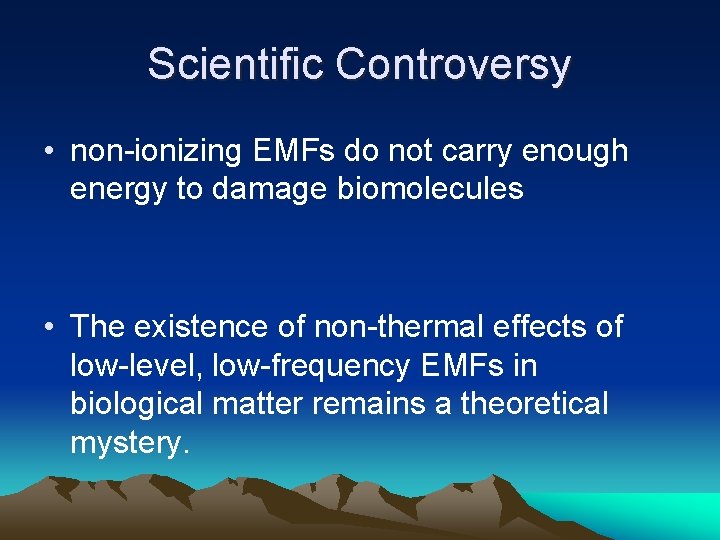 Scientific Controversy

• non-ionizing EMFs do not carry enough energy to damage biomolecules

• The existence of non-thermal effects of low-level, low-frequency EMFs in biological matter remains a theoretical mystery.